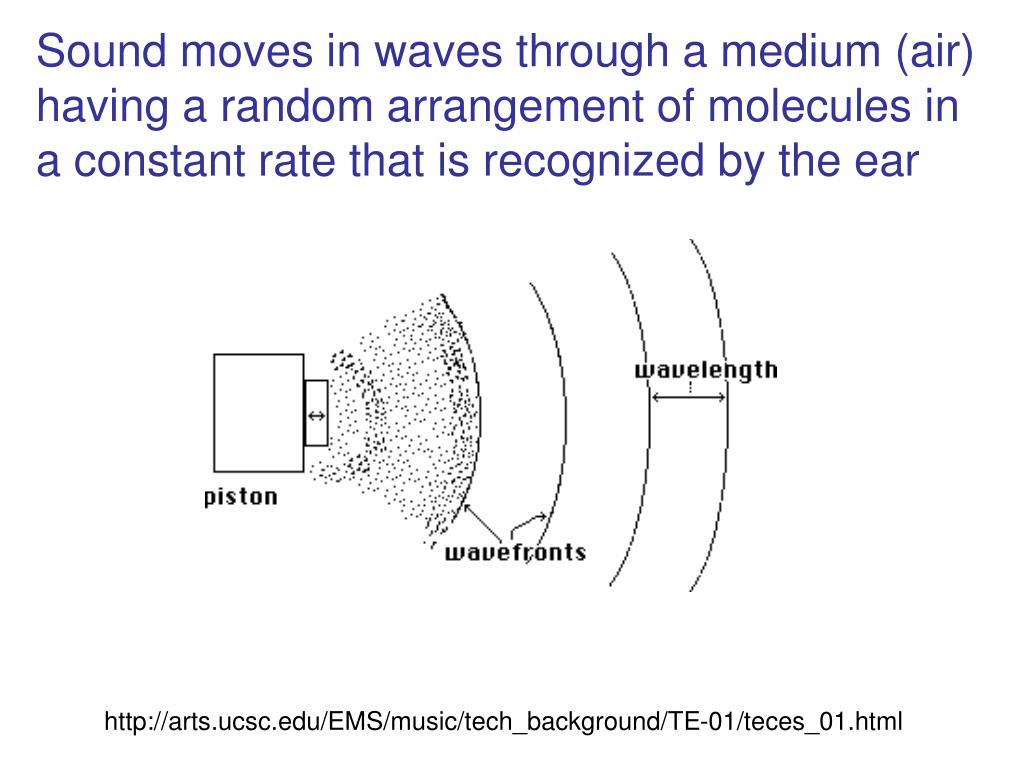 Sound moves in waves through a medium (air) having a random arrangement of molecules in a constant rate that is recognized by the ear

wavelength

piston

wavefronts

http://arts.ucsc.edu/EMS/music/tech_background/TE-01/teces_01.html